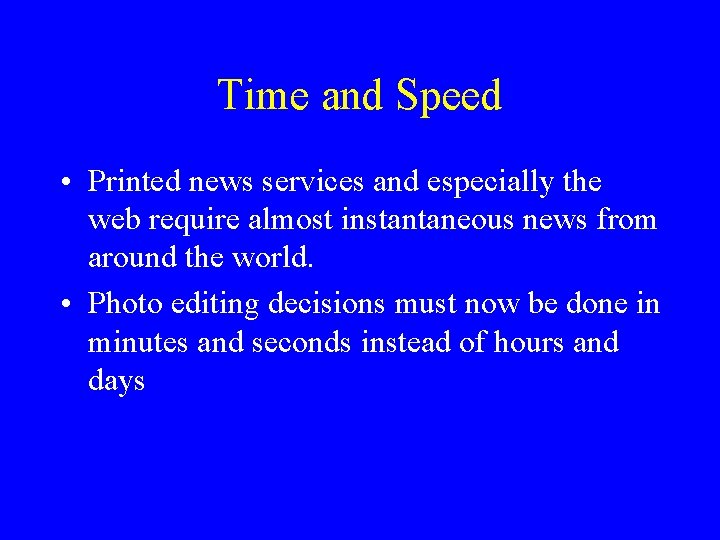 Time and Speed

• Printed news services and especially the web require almost instantaneous news from around the world.

• Photo editing decisions must now be done in minutes and seconds instead of hours and days